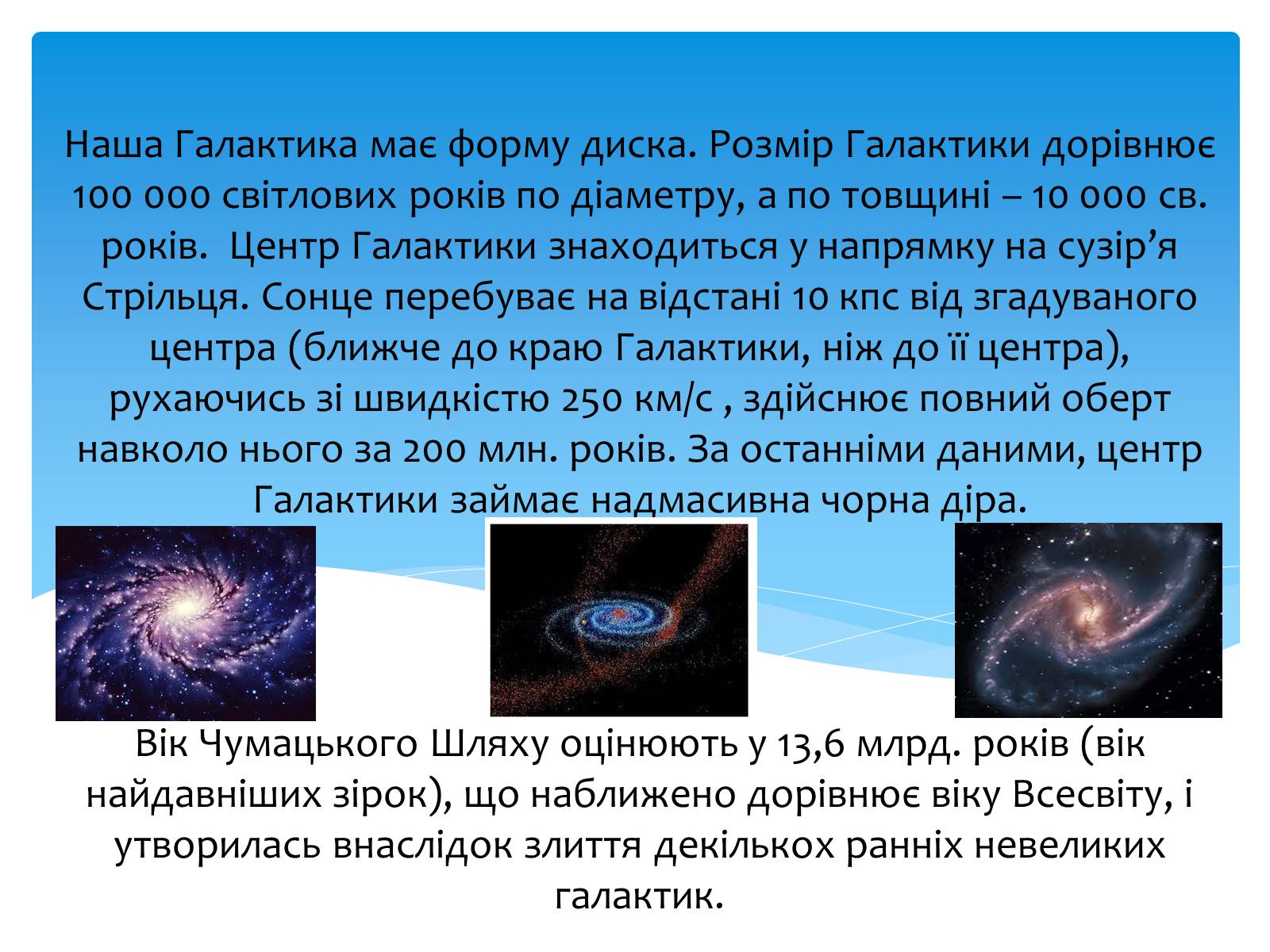 Наша Галактика має форму диска. Розмір Галактики дорівнює 100 000 світлових років по діаметру, а по товщині – 10 000 св. років.  Центр Галактики знаходиться у напрямку на сузір’я Стрільця. Сонце перебуває на відстані 10 кпс від згадуваного центра (ближче до краю Галактики, ніж до її центра), рухаючись зі швидкістю 250 км/с , здійснює повний оберт навколо нього за 200 млн. років. За останніми даними, центр Галактики займає надмасивна чорна діра.

Вік Чумацького Шляху оцінюють у 13,6 млрд. років (вік найдавніших зірок), що наближено дорівнює віку Всесвіту, і утворилась внаслідок злиття декількох ранніх невеликих галактик.